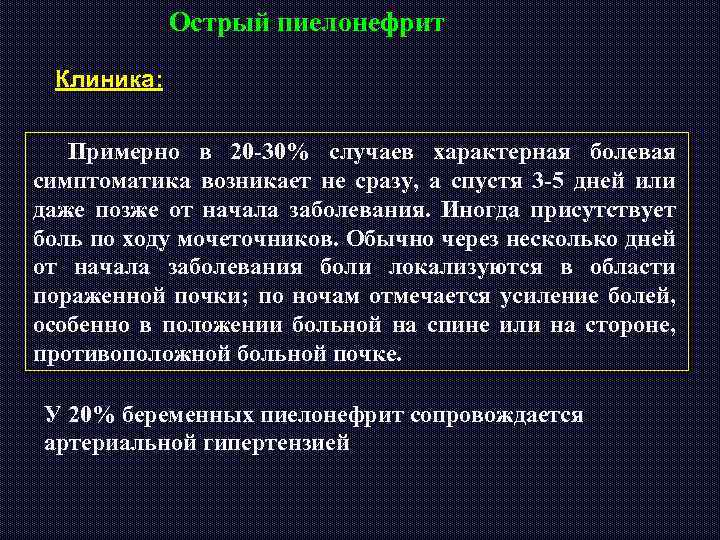 Острый пиелонефрит

Клиника:

Примерно в 20-30% случаев характерная болевая симптоматика возникает не сразу, а спустя 3-5 дней или даже позже от начала заболевания. Иногда присутствует боль по ходу мочеточников. Обычно через несколько дней от начала заболевания боли локализуются в области пораженной почки; по ночам отмечается усиление болей, особенно в положении больной на спине или на стороне, противоположной больной почке.

У 20% беременных пиелонефрит сопровождается артериальной гипертензией